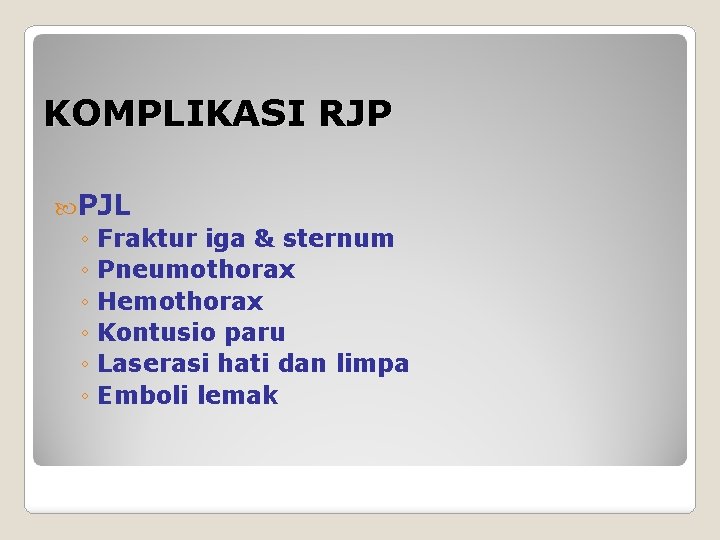 KOMPLIKASI RJP

PJL
◦ Fraktur iga & sternum
◦ Pneumothorax
◦ Hemothorax
◦ Kontusio paru
◦ Laserasi hati dan limpa
◦ Emboli lemak